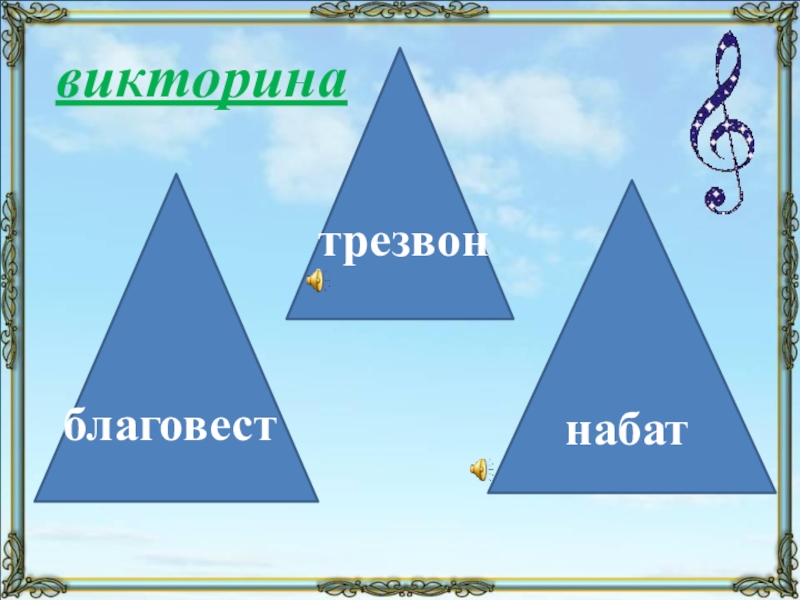 викторина

трезвон

благовест

набат